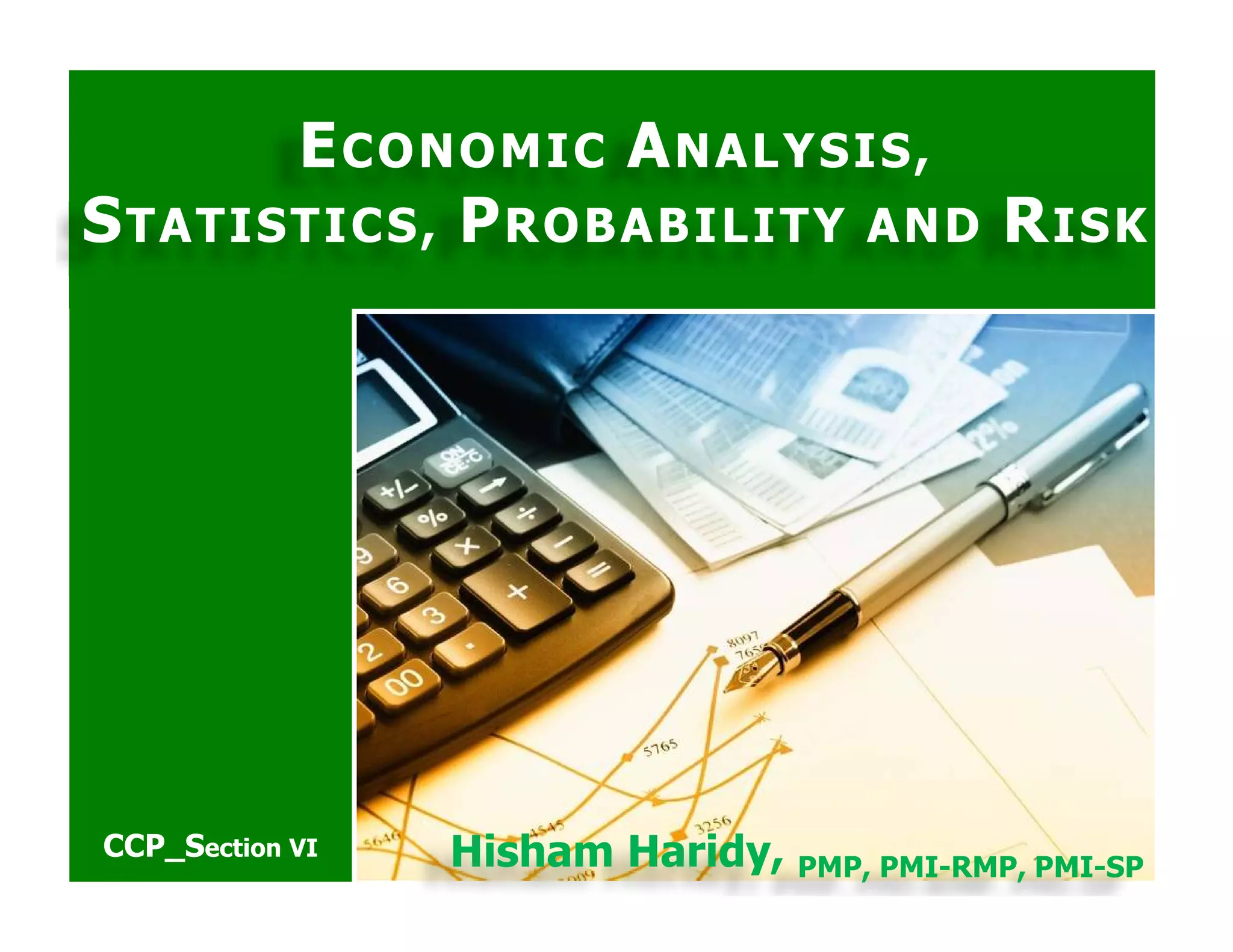 ECONOMIC ANALYSIS, STATISTICS, PROBABILITY AND RISK

CCP_Section VI

Hisham Haridy, PMP, PMI-RMP, PMI-SP